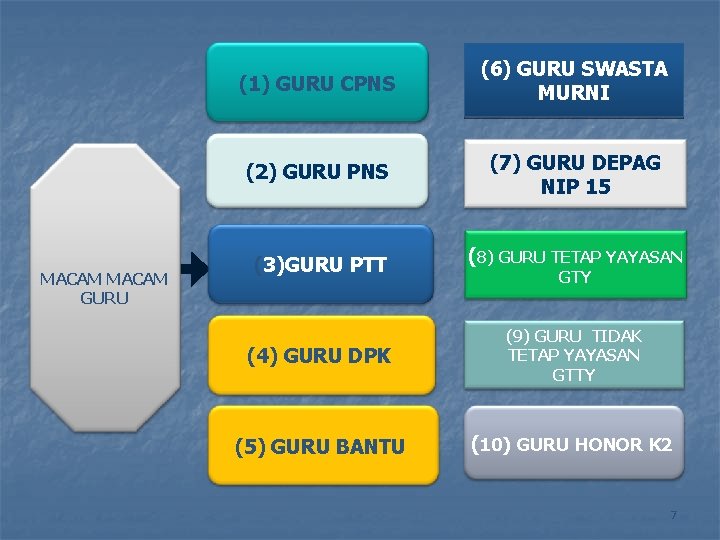 MACAM MACAM GURU

(1) GURU CPNS

(2) GURU PNS

(3)GURU PTT

(4) GURU DPK

(5) GURU BANTU

(6) GURU SWASTA MURNI

(7) GURU DEPAG NIP 15

(8) GURU TETAP YAYASAN GTY

(9) GURU TIDAK TETAP YAYASAN GTTY

(10) GURU HONOR K2

7